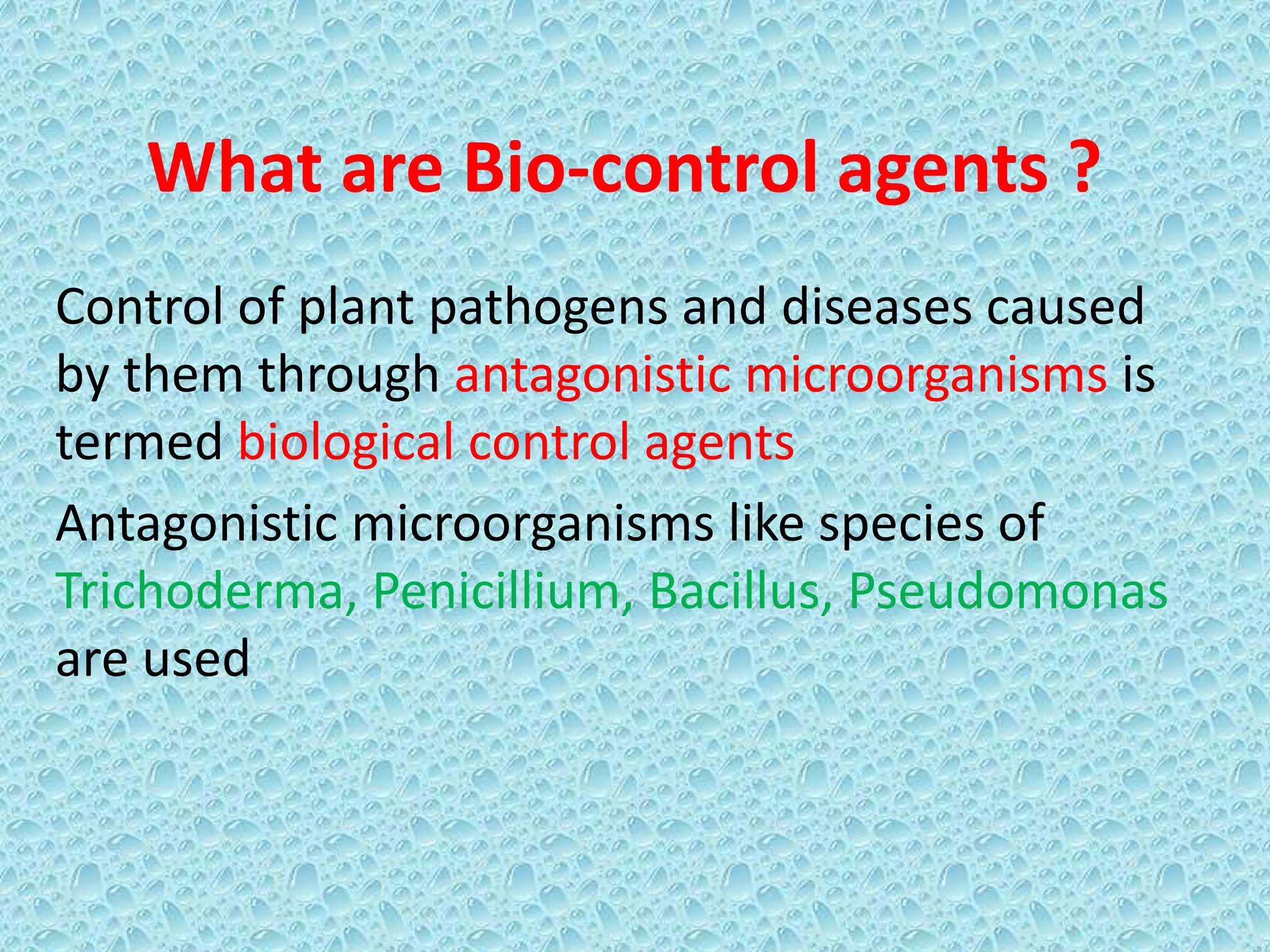 What are Bio-control agents ?

Control of plant pathogens and diseases caused by them through antagonistic microorganisms is termed biological control agents

Antagonistic microorganisms like species of Trichoderma, Penicillium, Bacillus, Pseudomonas are used